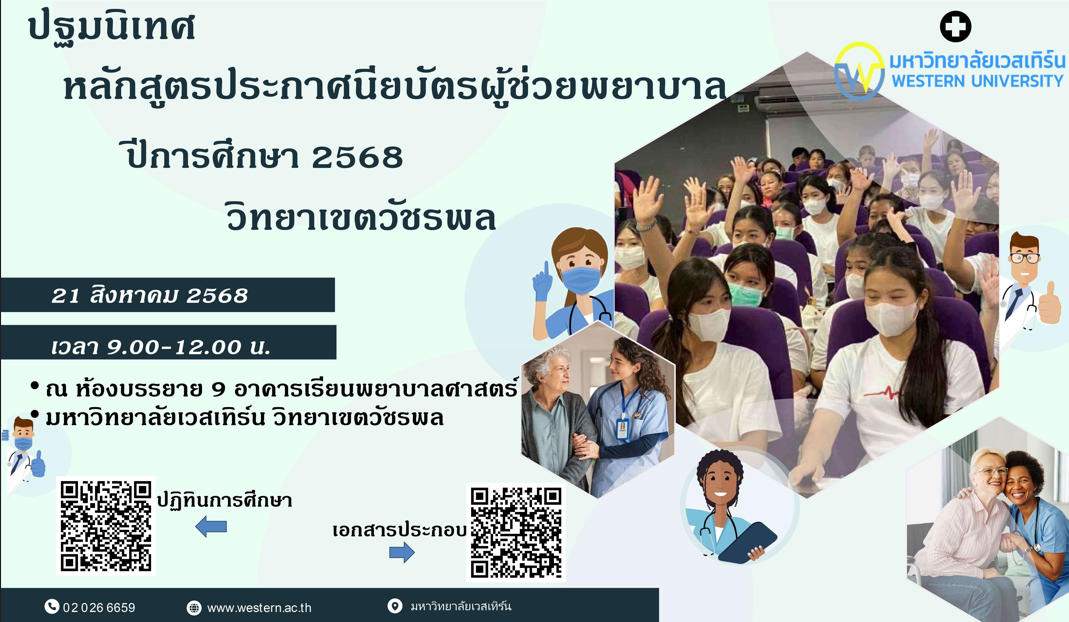 ปฐมนิเทศ
หลักสูตรประกาศนียบัตรผู้ช่วยพยาบาล
ปีการศึกษา 2568
วิทยาเขตวัชรพล

มหาวิทยาลัยเวสเทิร์น
WESTERN UNIVERSITY

21 สิงหาคม 2568

เวลา 9.00-12.00 น.

• ณ ห้องบรรยาย 9 อาคารเรียนพยาบาลศาสตร์
• มหาวิทยาลัยเวสเทิร์น วิทยาเขตวัชรพล

ปฏิทินการศึกษา

เอกสารประกอบ

02 026 6659
www.western.ac.th
มหาวิทยาลัยเวสเทิร์น